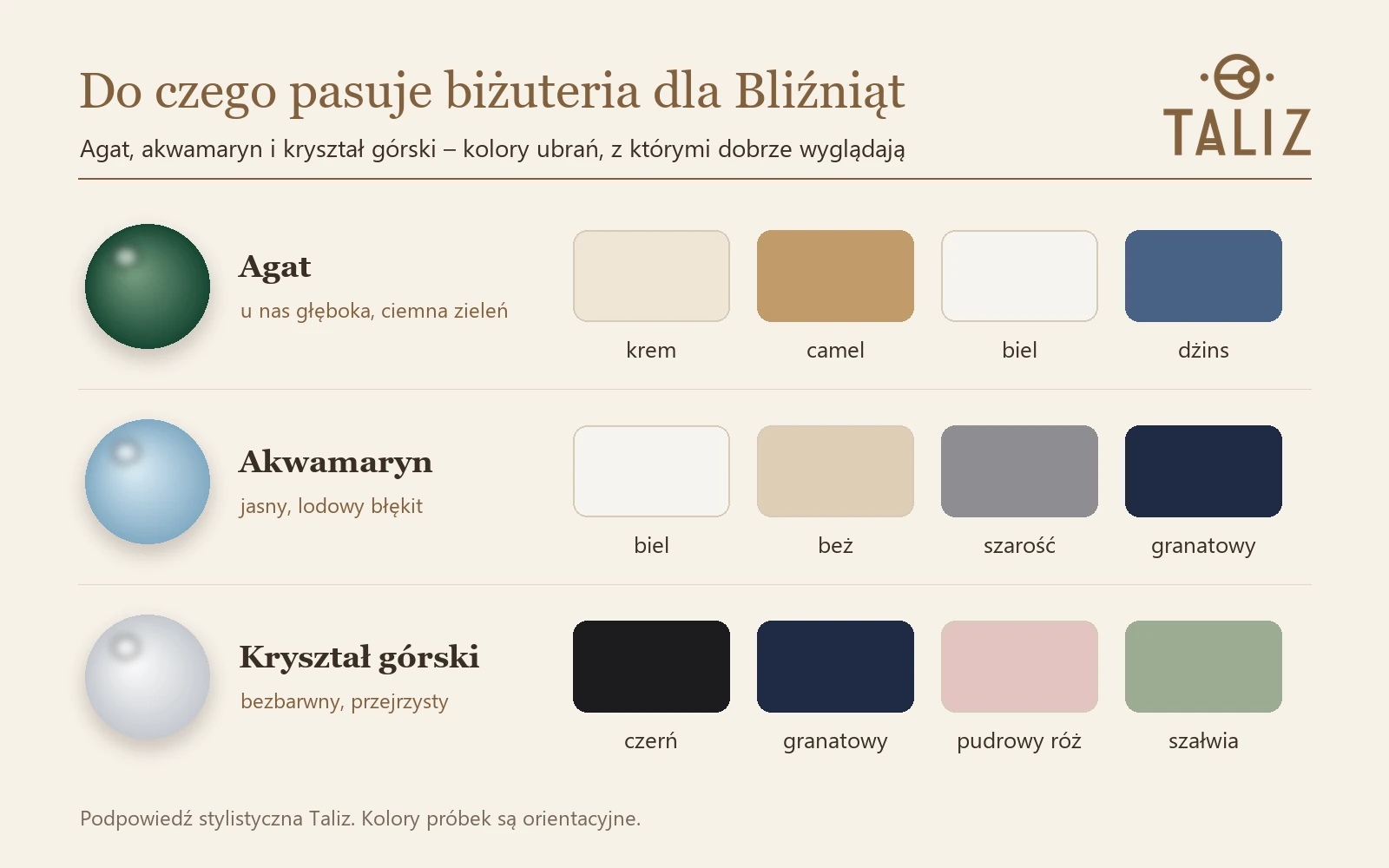 Do czego pasuje biżuteria dla Bliźniąt

Agat, akwamaryn i kryształ górski – kolory ubrań, z którymi dobrze wyglądają

TALIZ

Agat
u nas głęboka, ciemna zieleń

krem camel biel dżins

Akwamaryn
jasny, lodowy błękit

biel beż szarość granatowy

Kryształ górski
bezbarwny, przejrzysty

czerń granatowy pudrowy róż szałwia

Podpowiedź stylistyczna Taliz. Kolory próbek są orientacyjne.